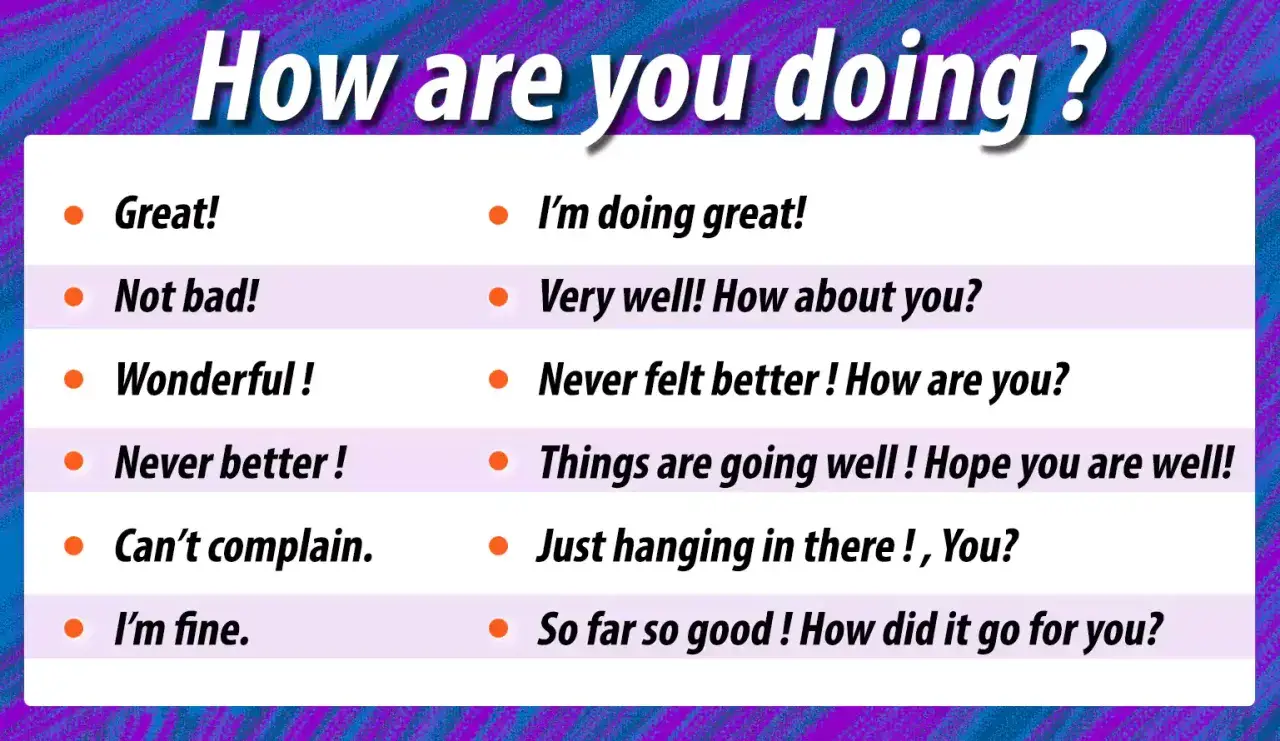 How are you doing ?

- Great!
- Not bad!
- Wonderful !
- Never better !
- Can't complain.
- I'm fine.

- I'm doing great!
- Very well! How about you?
- Never felt better ! How are you?
- Things are going well ! Hope you are well!
- Just hanging in there ! , You?
- So far so good ! How did it go for you?